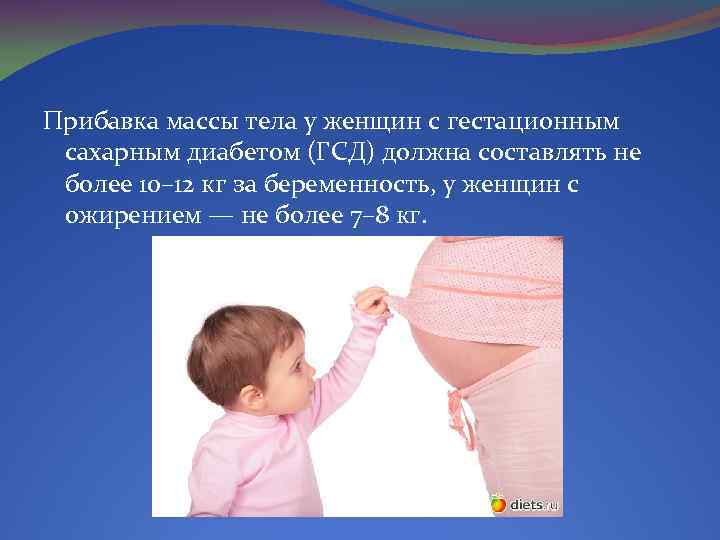 Прибавка массы тела у женщин с гестационным сахарным диабетом (ГСД) должна составлять не более 10–12 кг за беременность, у женщин с ожирением — не более 7–8 кг.

diets.ru